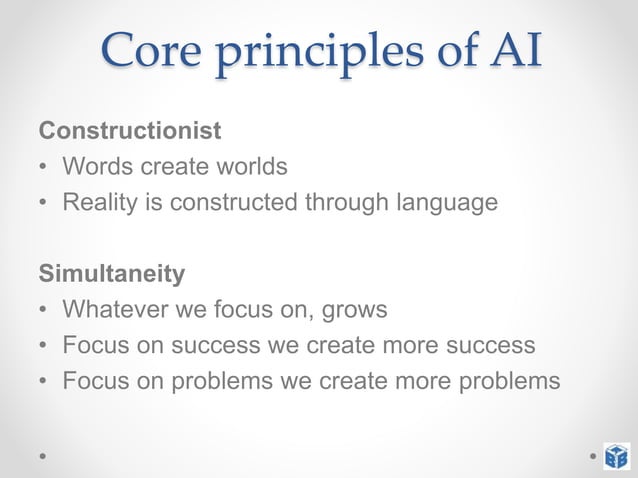 Core principles of AI

Constructionist
• Words create worlds
• Reality is constructed through language

Simultaneity
• Whatever we focus on, grows
• Focus on success we create more success
• Focus on problems we create more problems